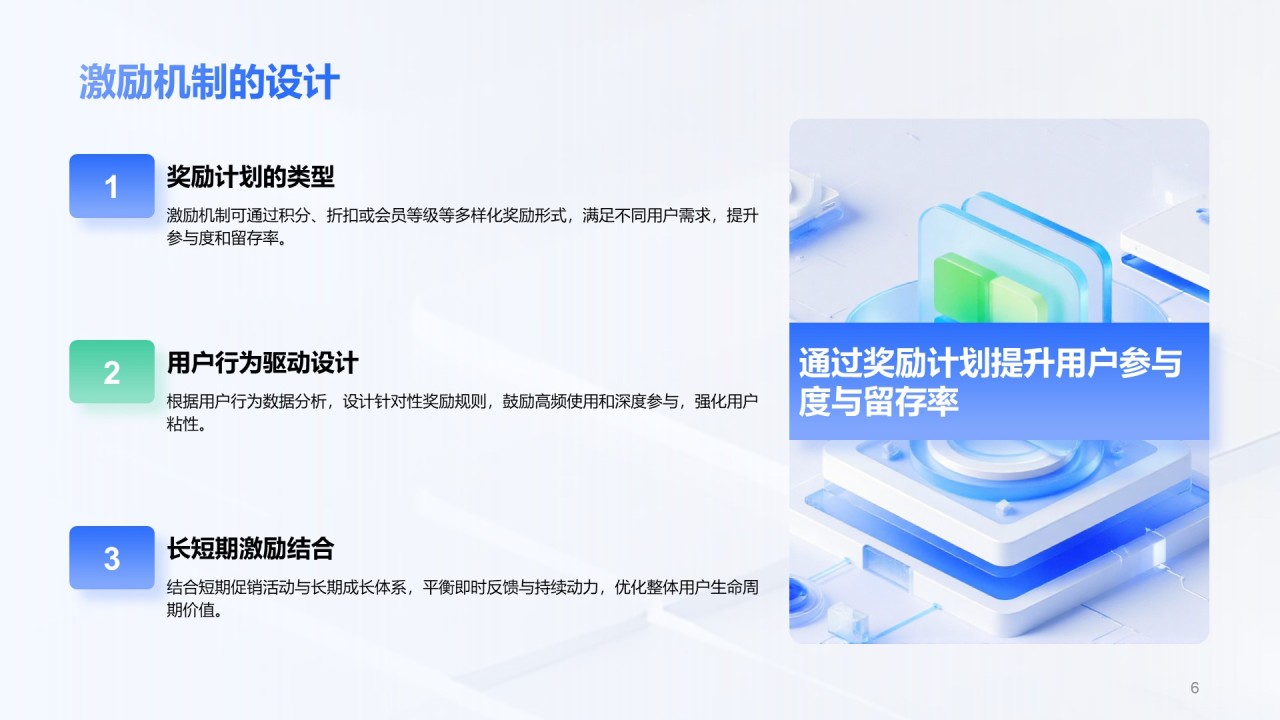 激励机制的设计

1

奖励计划的类型

激励机制可通过积分、折扣或会员等级等多样化奖励形式，满足不同用户需求，提升参与度和留存率。

2

用户行为驱动设计

根据用户行为数据分析，设计针对性奖励规则，鼓励高频使用和深度参与，强化用户粘性。

3

长短期激励结合

结合短期促销活动与长期成长体系，平衡即时反馈与持续动力，优化整体用户生命周期价值。

通过奖励计划提升用户参与度与留存率

6